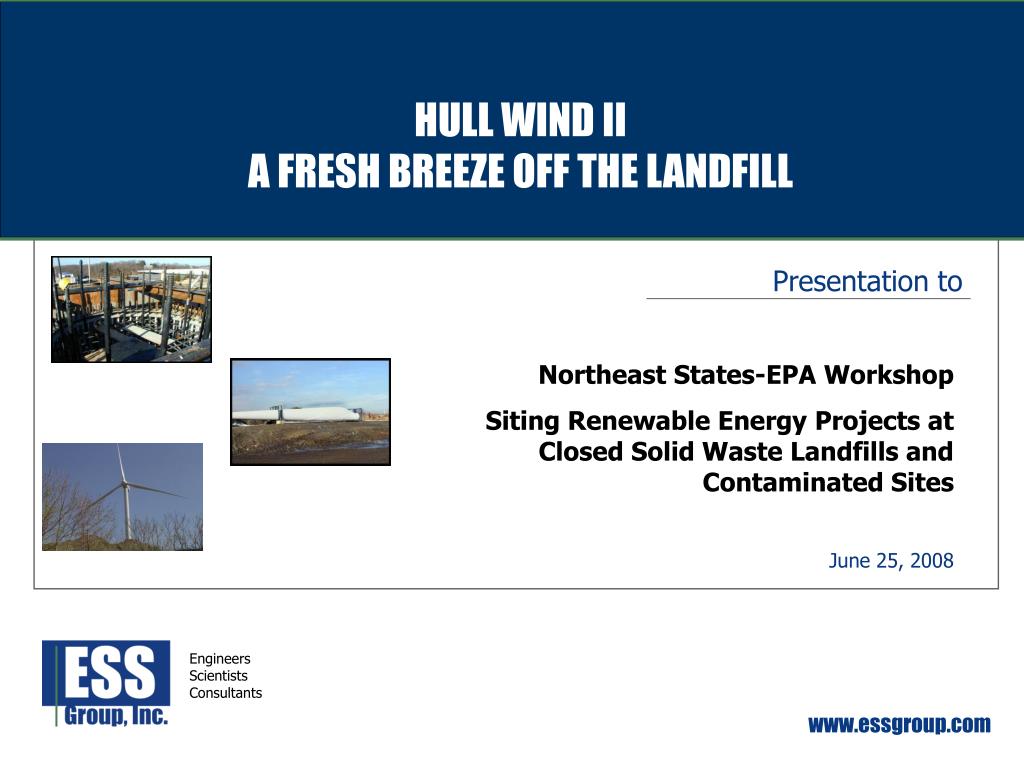 HULL WIND II
A FRESH BREEZE OFF THE LANDFILL

Presentation to

Northeast States-EPA Workshop

Siting Renewable Energy Projects at Closed Solid Waste Landfills and Contaminated Sites

June 25, 2008

ESS Group, Inc.

Engineers
Scientists
Consultants

www.essgroup.com